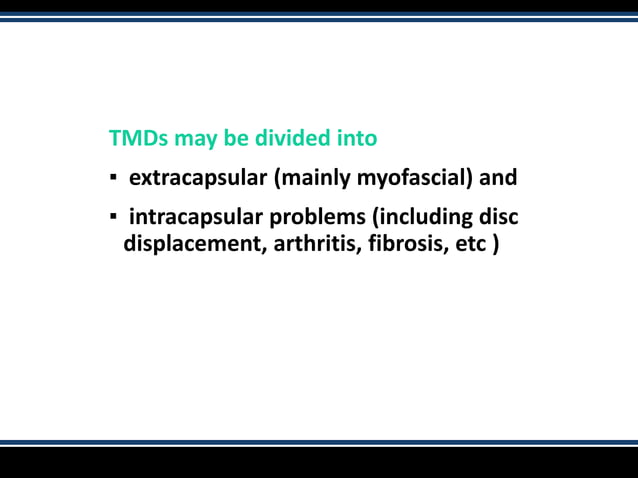 TMDs may be divided into

▪ extracapsular (mainly myofascial) and

▪ intracapsular problems (including disc displacement, arthritis, fibrosis, etc )